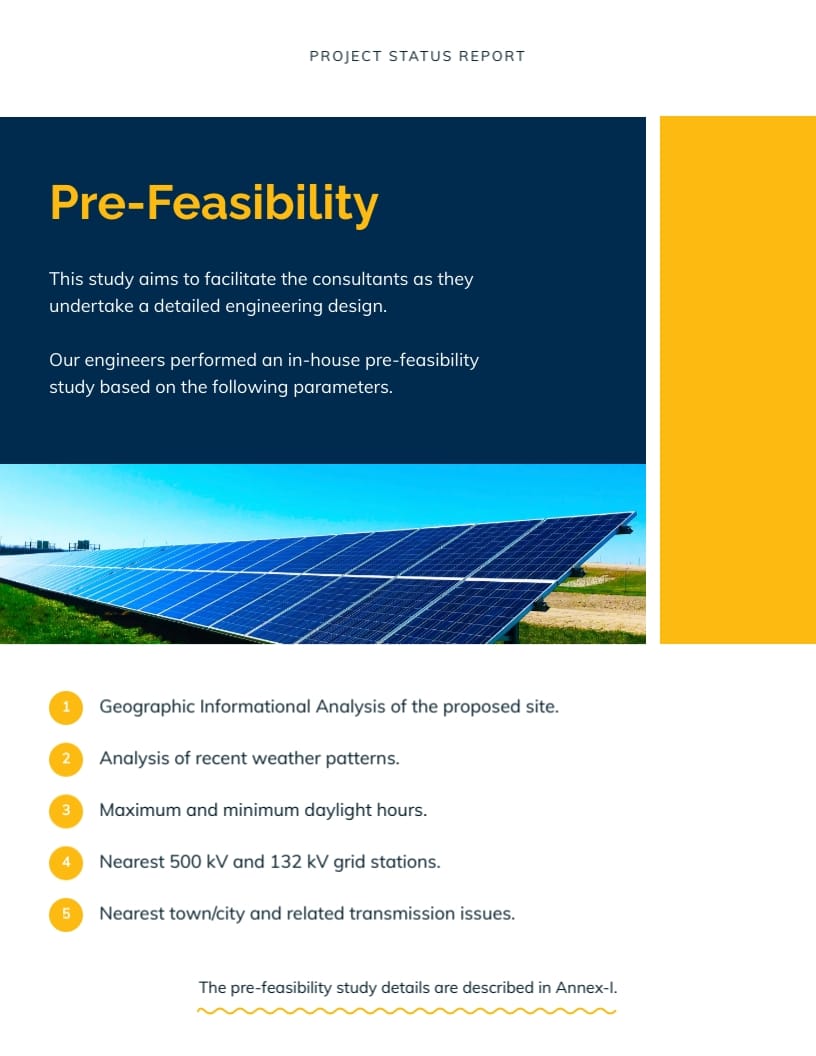 PROJECT STATUS REPORT

Pre-Feasibility

This study aims to facilitate the consultants as they undertake a detailed engineering design.

Our engineers performed an in-house pre-feasibility study based on the following parameters.

1 Geographic Informational Analysis of the proposed site.

2 Analysis of recent weather patterns.

3 Maximum and minimum daylight hours.

4 Nearest 500 kV and 132 kV grid stations.

5 Nearest town/city and related transmission issues.

The pre-feasibility study details are described in Annex-I.